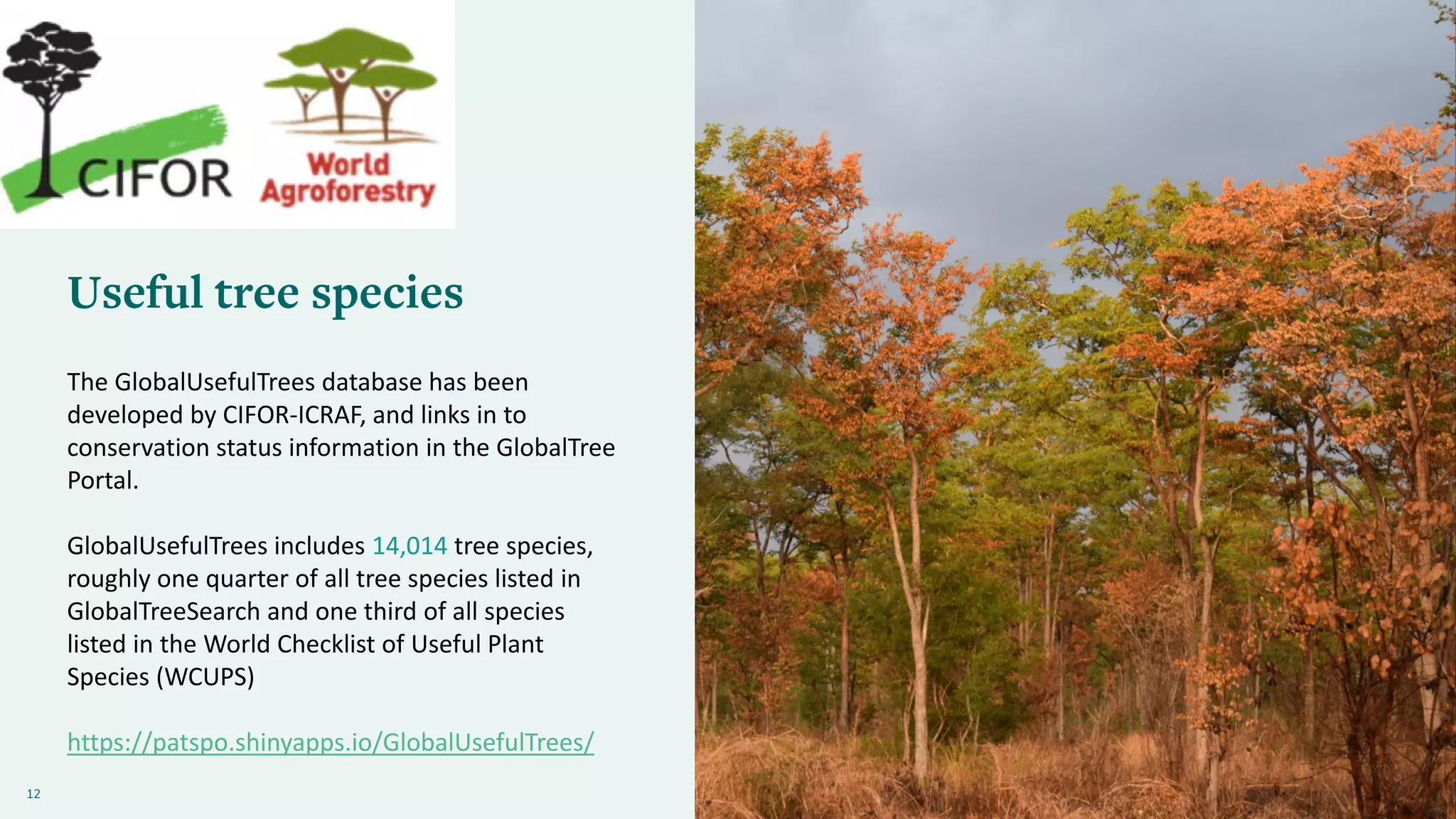 CIFOR

World Agroforestry

Useful tree species

The GlobalUsefulTrees database has been developed by CIFOR-ICRAF, and links in to conservation status information in the GlobalTree Portal.

GlobalUsefulTrees includes 14,014 tree species, roughly one quarter of all tree species listed in GlobalTreeSearch and one third of all species listed in the World Checklist of Useful Plant Species (WCUPS)

https://patspo.shinyapps.io/GlobalUsefulTrees/

12